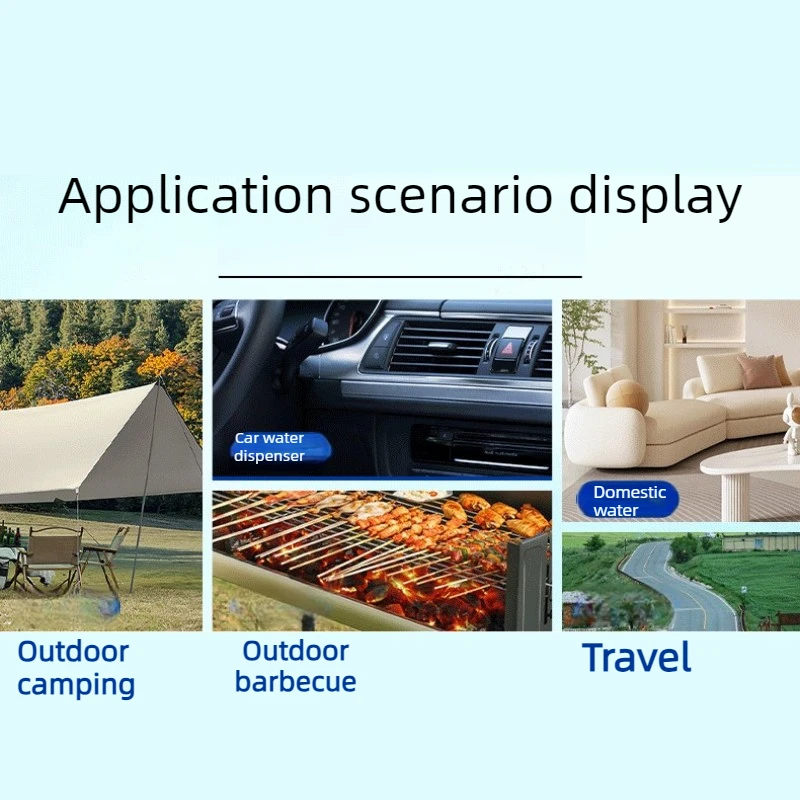 Application scenario display

Car water dispenser

Domestic water

Outdoor camping

Outdoor barbecue

Travel